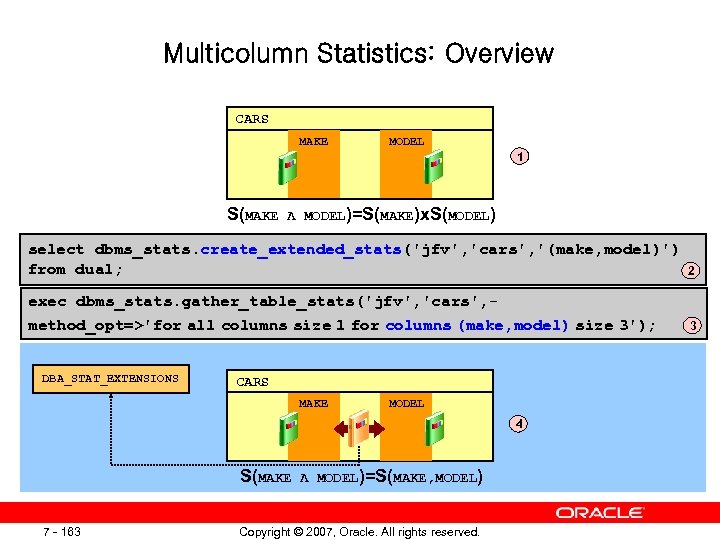 Multicolumn Statistics: Overview

CARS

MAKE

MODEL

1

S(MAKE Λ MODEL)=S(MAKE)xS(MODEL)

select dbms_stats.create_extended_stats('jfv','cars','(make,model)') from dual;

2

exec dbms_stats.gather_table_stats('jfv','cars',-
method_opt=>'for all columns size 1 for columns (make,model) size 3');

3

DBA_STAT_EXTENSIONS

CARS

MAKE

MODEL

4

S(MAKE Λ MODEL)=S(MAKE,MODEL)

ORACLE

7 - 163

Copyright © 2007, Oracle. All rights reserved.